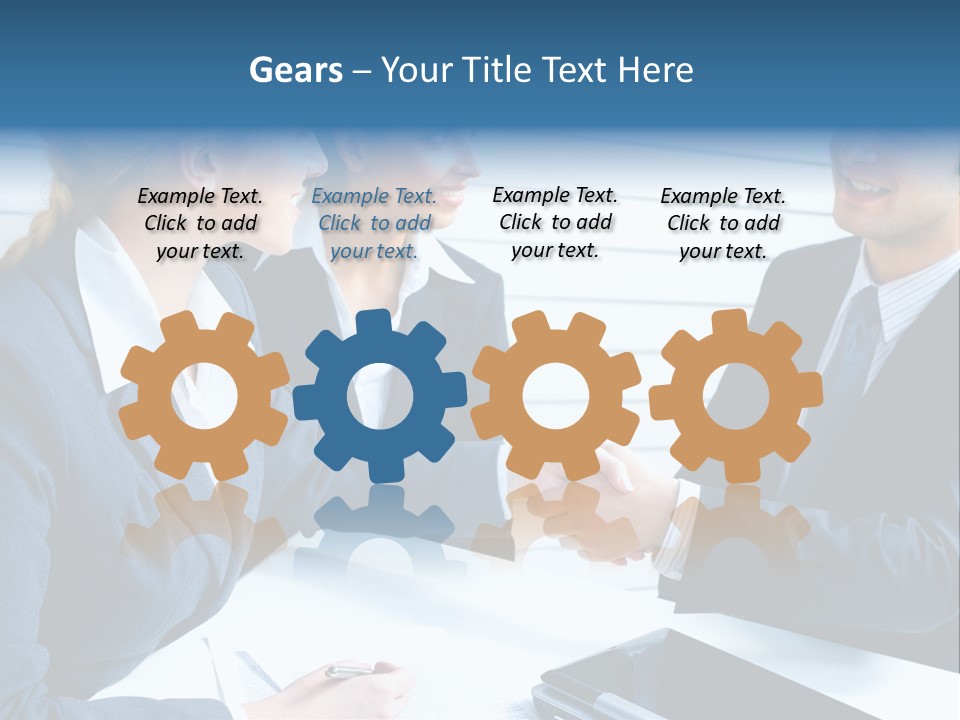 Gears – Your Title Text Here

Example Text. Click to add your text.

Example Text. Click to add your text.

Example Text. Click to add your text.

Example Text. Click to add your text.